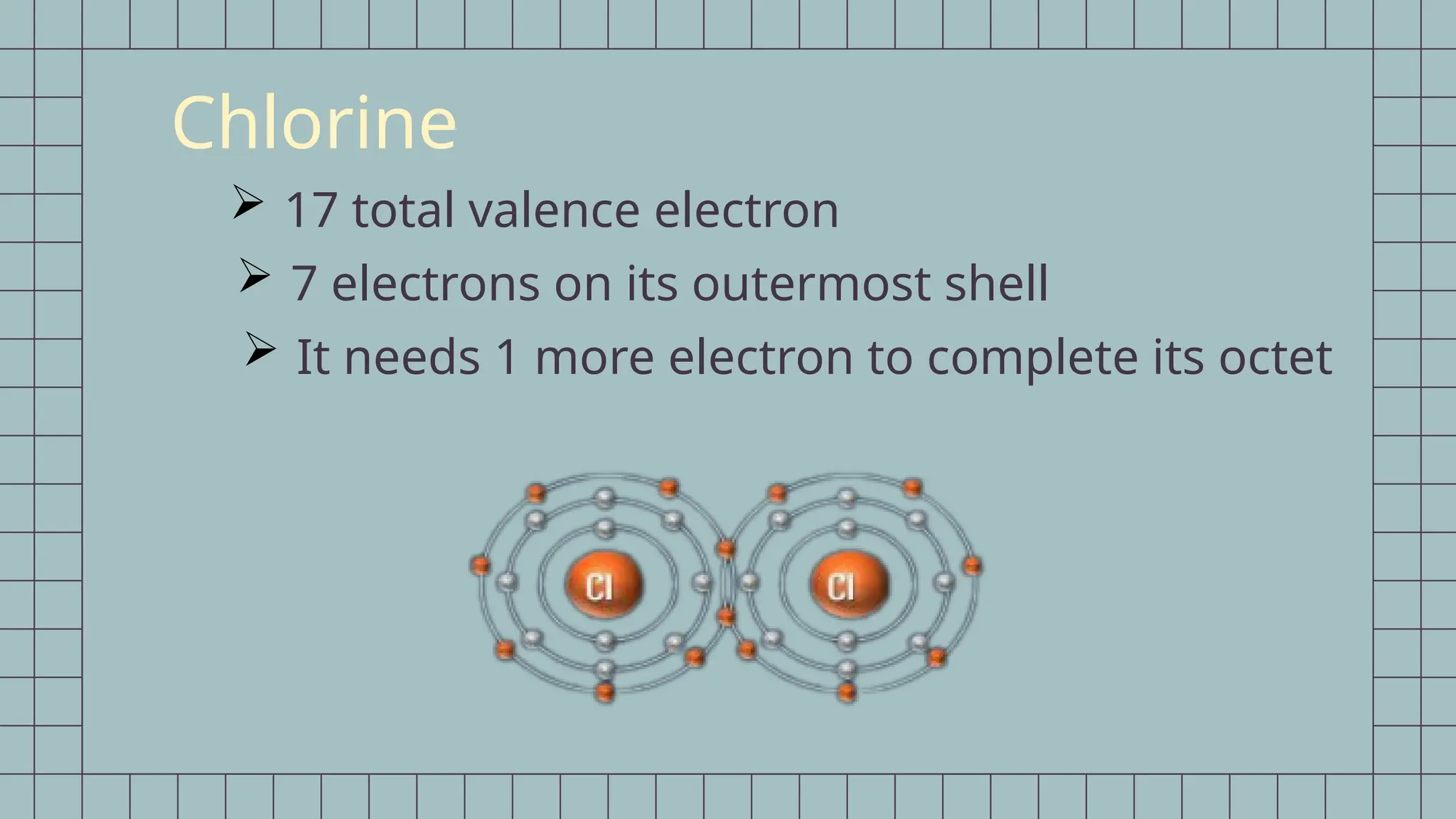 Chlorine

➢ 17 total valence electron

➢ 7 electrons on its outermost shell

➢ It needs 1 more electron to complete its octet

Cl

Cl